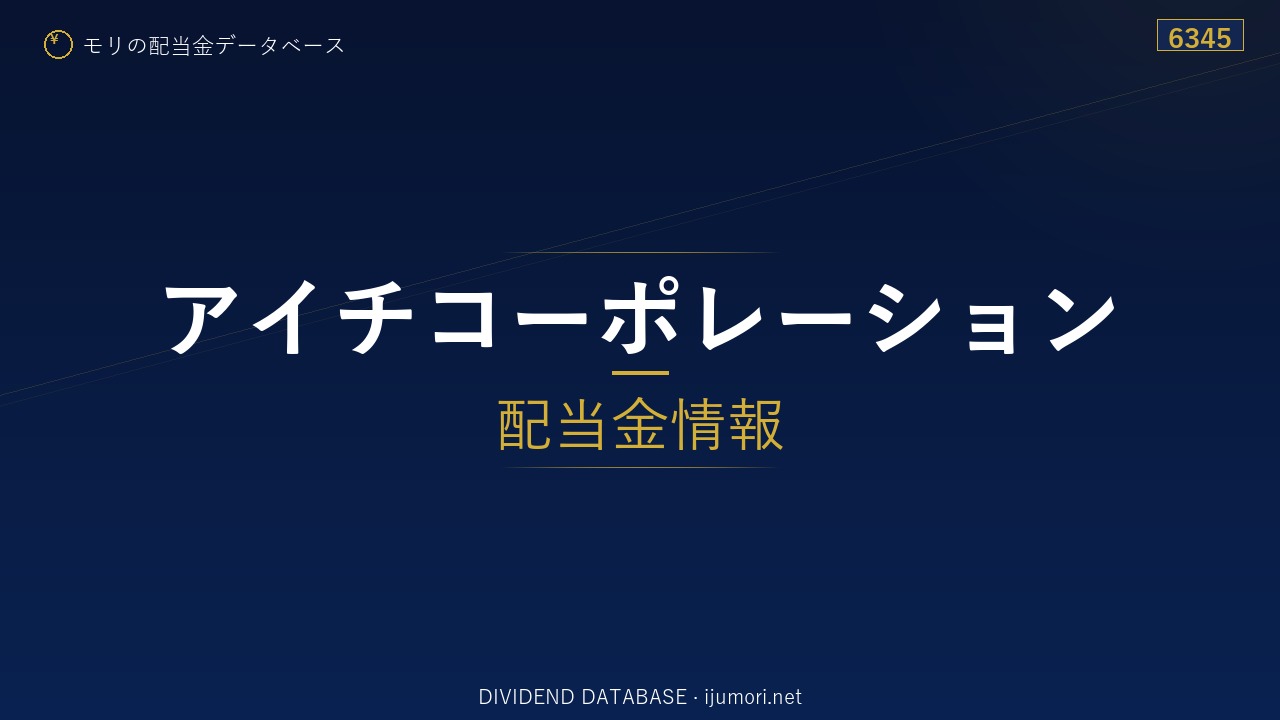 ¥ モリの配当金データベース

6345

アイチコーポレーション

配当金情報

DIVIDEND DATABASE · ijumori.net